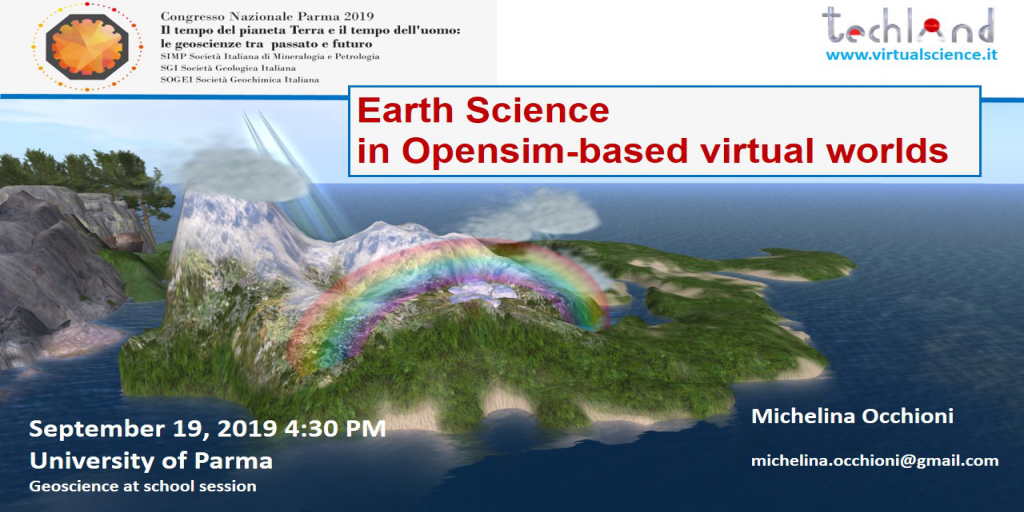 Congresso Nazionale Parma 2019
Il tempo del pianeta Terra e il tempo dell'uomo: le geoscienze tra passato e futuro
SIMP Società Italiana di Mineralogia e Petrologia
SGI Società Geologica Italiana
SOGEI Società Geochimica Italiana

techland
www.virtualscience.it

Earth Science
in Opensim-based virtual worlds

September 19, 2019 4:30 PM
University of Parma
Geoscience at school session

Michelina Occhioni
michelina.occhioni@gmail.com